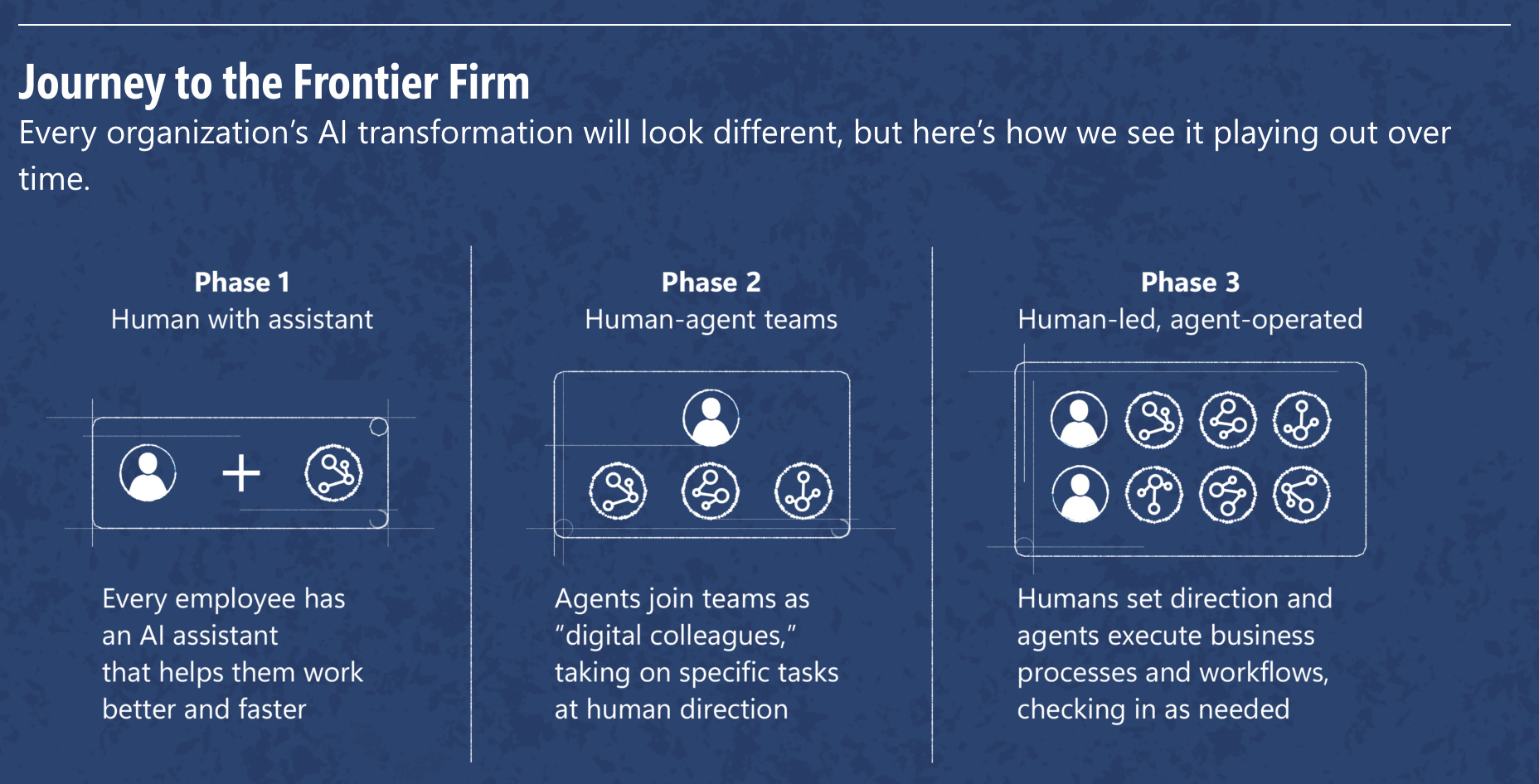 Journey to the Frontier Firm

Every organization’s AI transformation will look different, but here’s how we see it playing out over time.

Phase 1
Human with assistant

+

Every employee has an AI assistant that helps them work better and faster

Phase 2
Human-agent teams

Agents join teams as “digital colleagues,” taking on specific tasks at human direction

Phase 3
Human-led, agent-operated

Humans set direction and agents execute business processes and workflows, checking in as needed